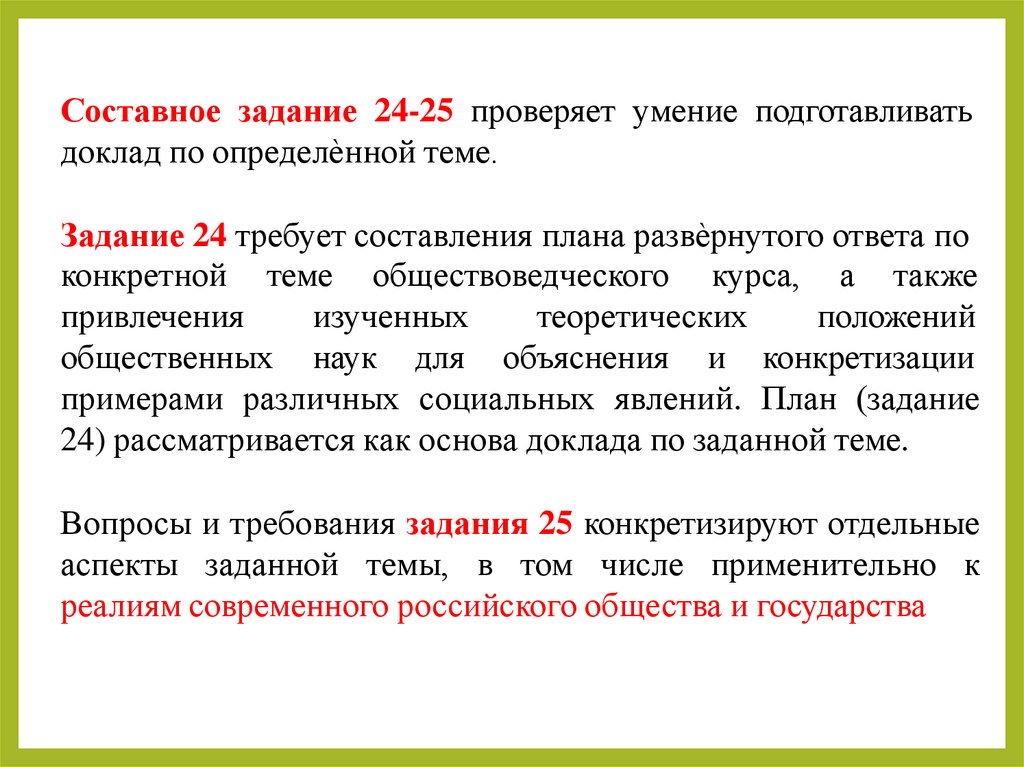 Составное задание 24-25 проверяет умение подготавливать доклад по определѐнной теме.

Задание 24 требует составления плана развѐрнутого ответа по конкретной теме обществоведческого курса, а также привлечения изученных теоретических положений общественных наук для объяснения и конкретизации примерами различных социальных явлений. План (задание 24) рассматривается как основа доклада по заданной теме.

Вопросы и требования задания 25 конкретизируют отдельные аспекты заданной темы, в том числе применительно к реалиям современного российского общества и государства